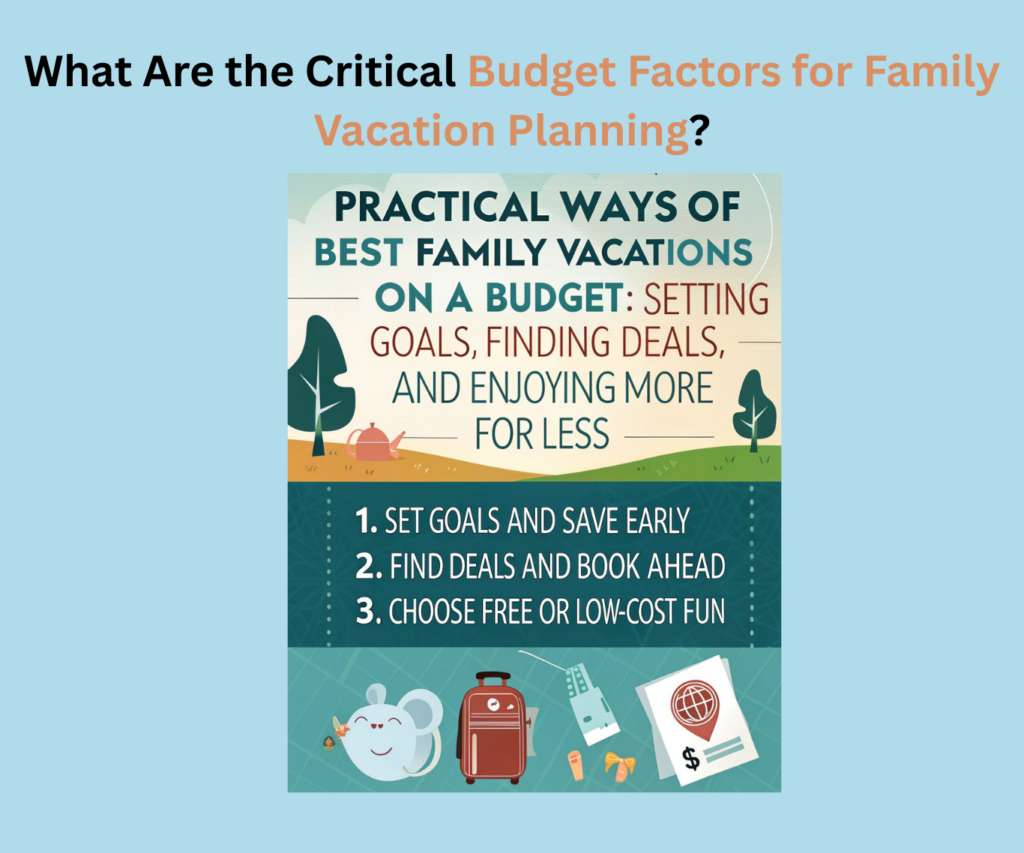 What Are the Critical Budget Factors for Family Vacation Planning?

PRACTICAL WAYS OF BEST FAMILY VACATIONS ON A BUDGET: SETTING GOALS, FINDING DEALS, AND ENJOYING MORE FOR LESS

1. SET GOALS AND SAVE EARLY
2. FIND DEALS AND BOOK AHEAD
3. CHOOSE FREE OR LOW-COST FUN

$